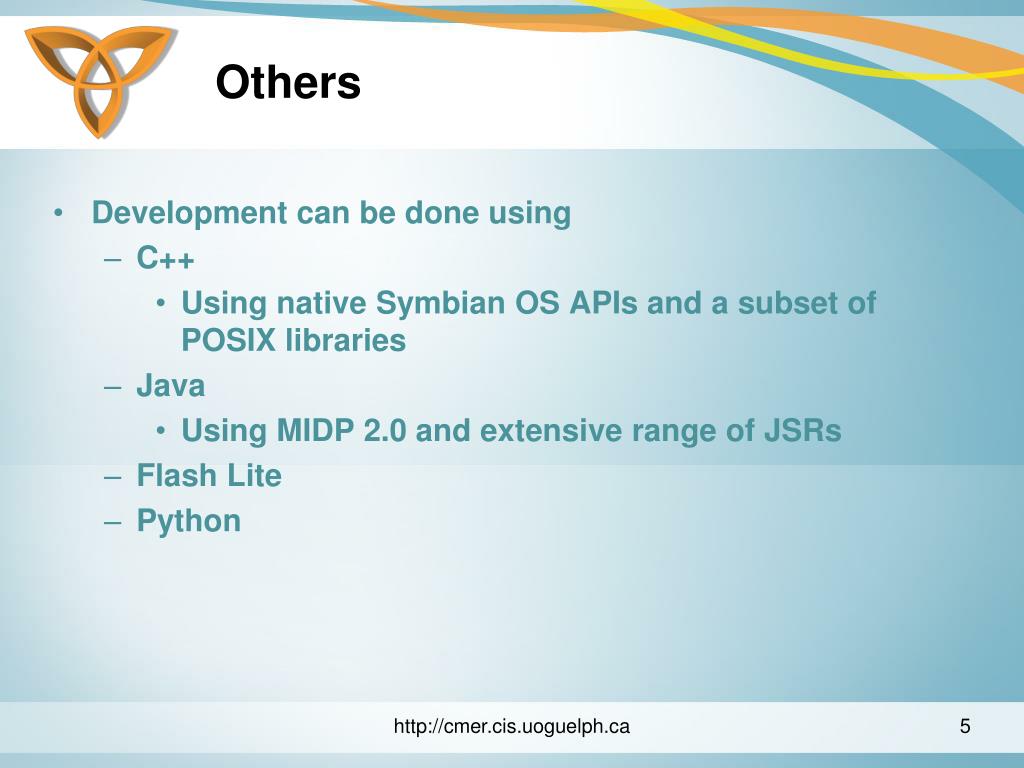 Others

• Development can be done using
  – C++
    • Using native Symbian OS APIs and a subset of POSIX libraries
  – Java
    • Using MIDP 2.0 and extensive range of JSRs
  – Flash Lite
  – Python

http://cmer.cis.uoguelph.ca

5